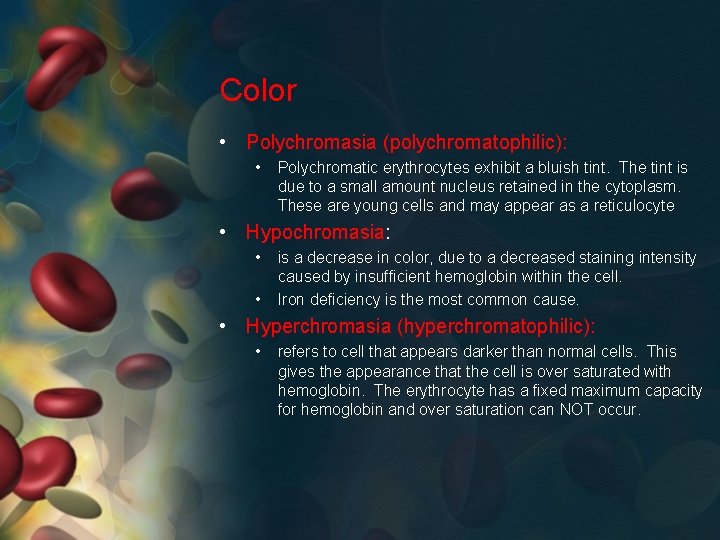 Color

• Polychromasia (polychromatophilic):
  • Polychromatic erythrocytes exhibit a bluish tint. The tint is due to a small amount nucleus retained in the cytoplasm. These are young cells and may appear as a reticulocyte
• Hypochromasia:
  • is a decrease in color, due to a decreased staining intensity caused by insufficient hemoglobin within the cell.
  • Iron deficiency is the most common cause.
• Hyperchromasia (hyperchromatophilic):
  • refers to cell that appears darker than normal cells. This gives the appearance that the cell is over saturated with hemoglobin. The erythrocyte has a fixed maximum capacity for hemoglobin and over saturation can NOT occur.